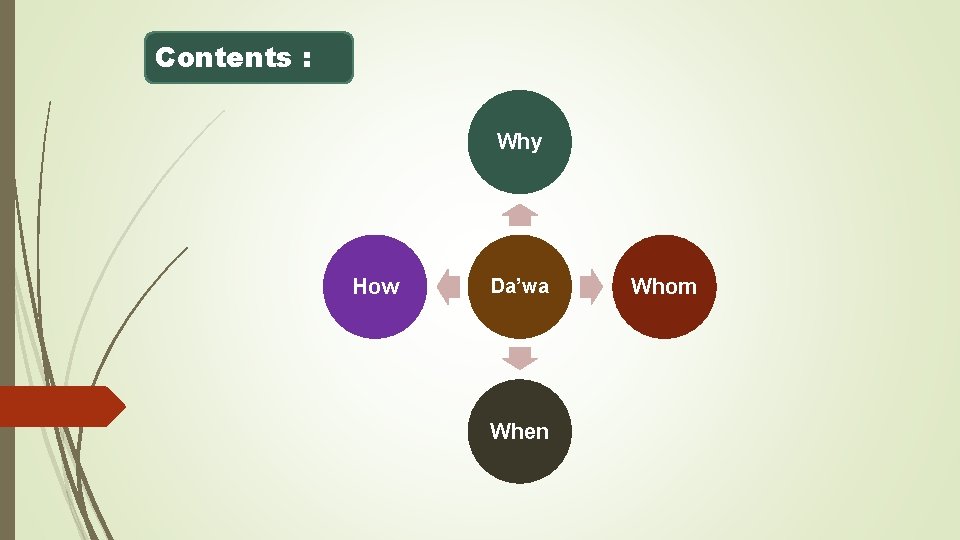 Contents :

Why

How

Da'wa

Whom

When